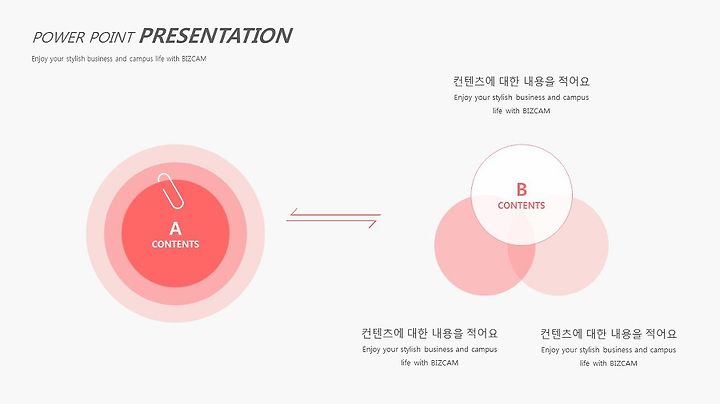 POWER POINT PRESENTATION
Enjoy your stylish business and campus life with BIZCAM

컨텐츠에 대한 내용을 적어요
Enjoy your stylish business and campus life with BIZCAM

A
CONTENTS

B
CONTENTS

컨텐츠에 대한 내용을 적어요
Enjoy your stylish business and campus life with BIZCAM

컨텐츠에 대한 내용을 적어요
Enjoy your stylish business and campus life with BIZCAM